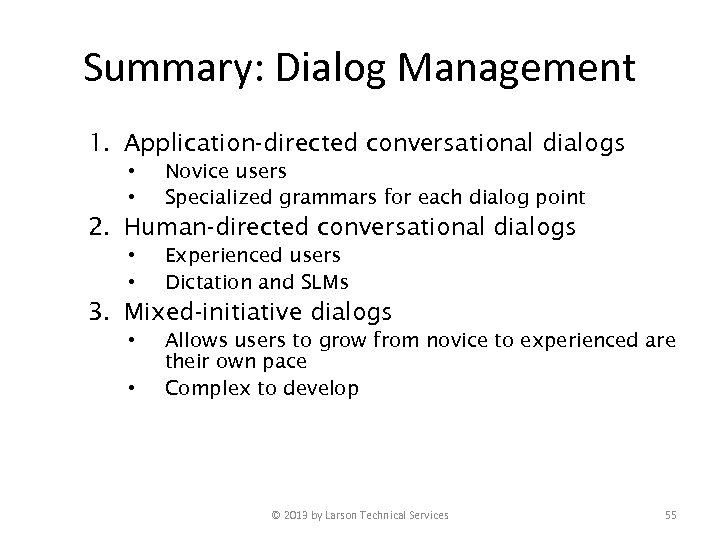 Summary: Dialog Management

1. Application-directed conversational dialogs
• Novice users
• Specialized grammars for each dialog point
2. Human-directed conversational dialogs
• Experienced users
• Dictation and SLMs
3. Mixed-initiative dialogs
• Allows users to grow from novice to experienced are their own pace
• Complex to develop

© 2013 by Larson Technical Services

55